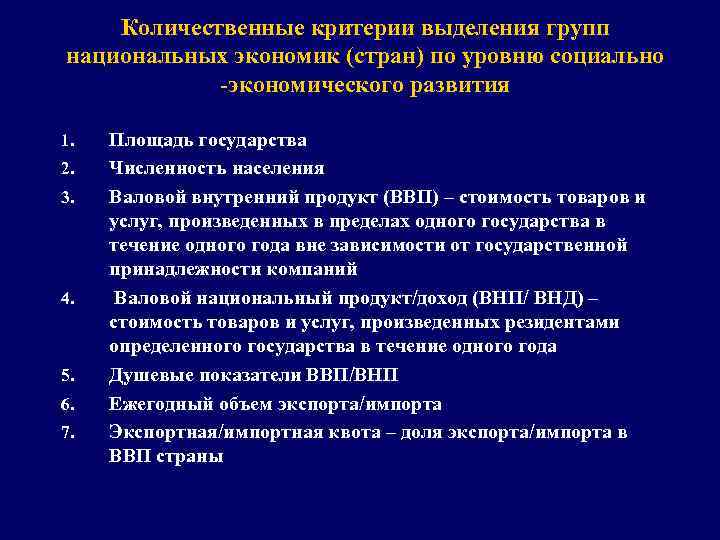 Количественные критерии выделения групп национальных экономик (стран) по уровню социально -экономического развития

1. Площадь государства
2. Численность населения
3. Валовой внутренний продукт (ВВП) – стоимость товаров и услуг, произведенных в пределах одного государства в течение одного года вне зависимости от государственной принадлежности компаний
4. Валовой национальный продукт/доход (ВНП/ ВНД) – стоимость товаров и услуг, произведенных резидентами определенного государства в течение одного года
5. Душевые показатели ВВП/ВНП
6. Ежегодный объем экспорта/импорта
7. Экспортная/импортная квота – доля экспорта/импорта в ВВП страны